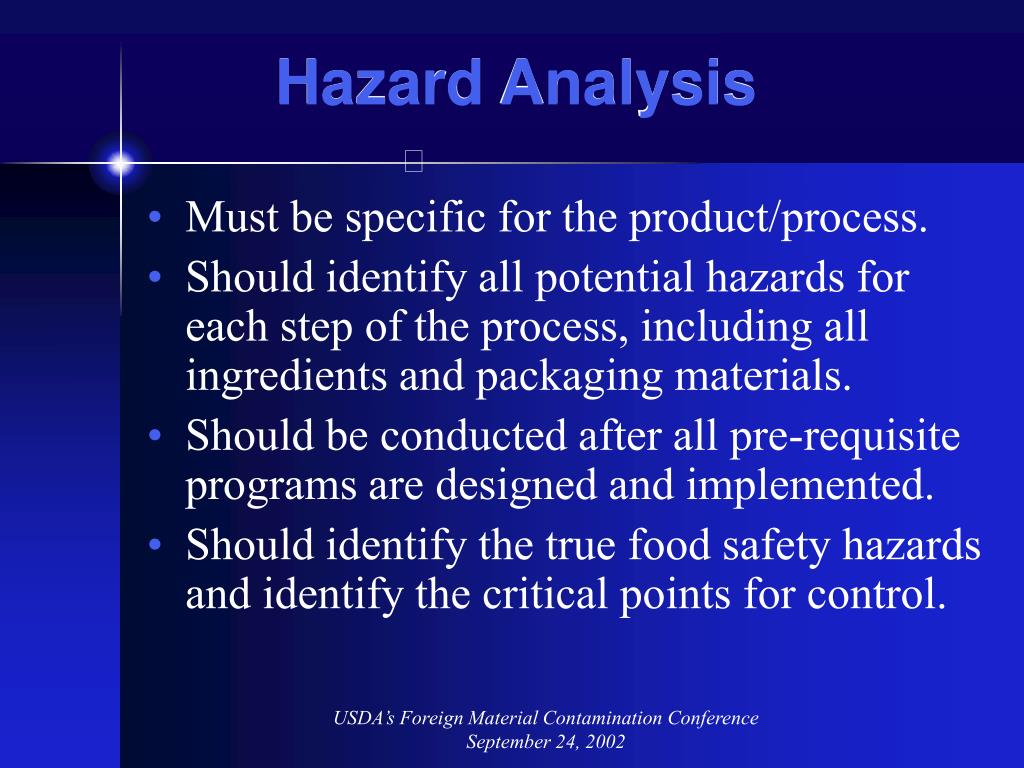 Hazard Analysis

• Must be specific for the product/process.
• Should identify all potential hazards for each step of the process, including all ingredients and packaging materials.
• Should be conducted after all pre-requisite programs are designed and implemented.
• Should identify the true food safety hazards and identify the critical points for control.

USDA's Foreign Material Contamination Conference
September 24, 2002